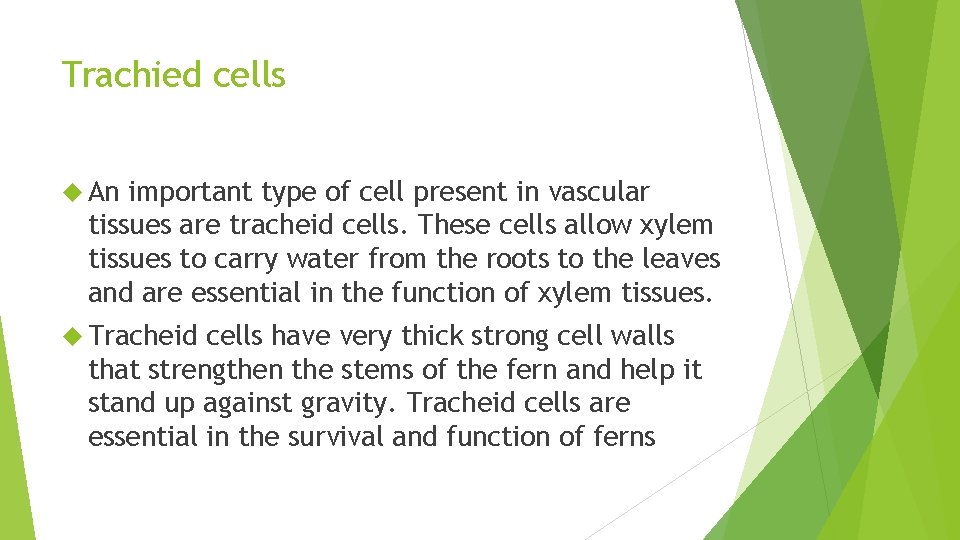 Trachied cells

An important type of cell present in vascular tissues are tracheid cells. These cells allow xylem tissues to carry water from the roots to the leaves and are essential in the function of xylem tissues.

Tracheid cells have very thick strong cell walls that strengthen the stems of the fern and help it stand up against gravity. Tracheid cells are essential in the survival and function of ferns